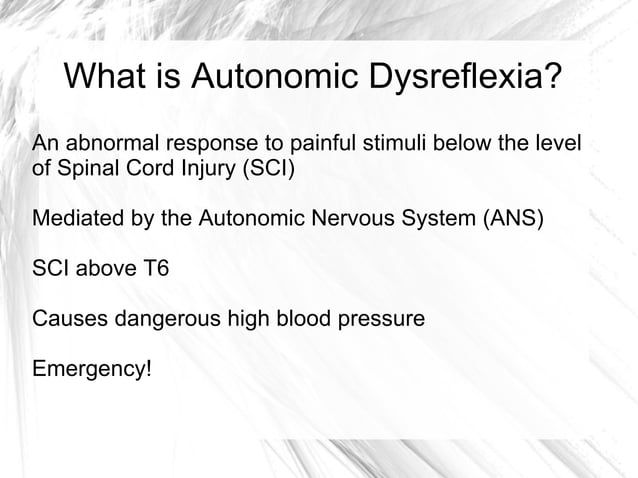 What is Autonomic Dysreflexia?

An abnormal response to painful stimuli below the level of Spinal Cord Injury (SCI)

Mediated by the Autonomic Nervous System (ANS)

SCI above T6

Causes dangerous high blood pressure

Emergency!